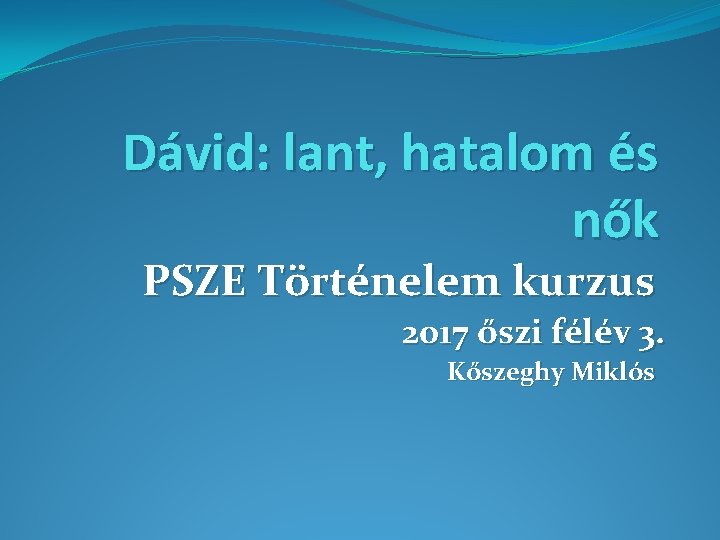 Dávid: lant, hatalom és nők

PSZE Történelem kurzus

2017 őszi félév 3.

Kőszeghy Miklós